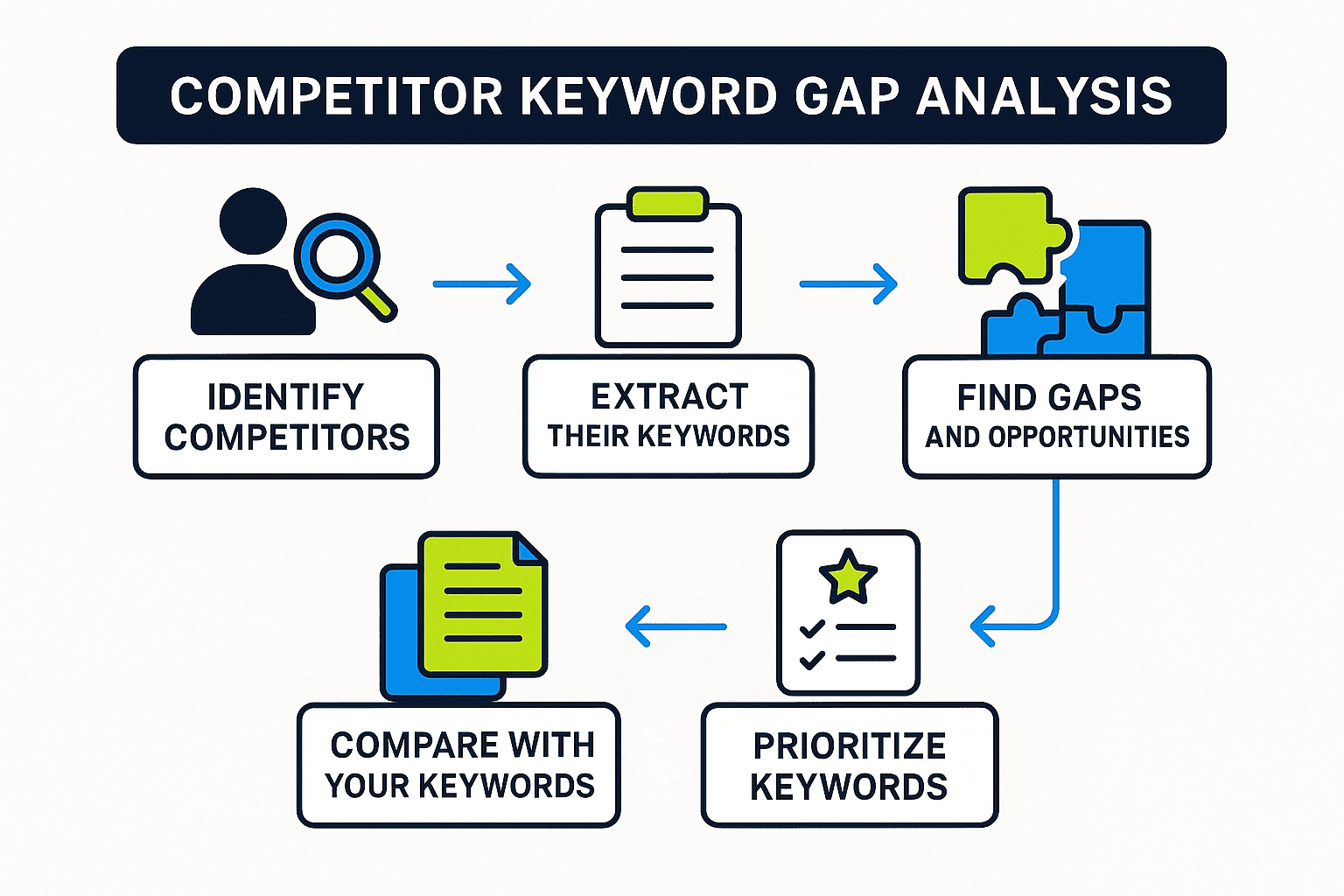 COMPETITOR KEYWORD GAP ANALYSIS

IDENTIFY COMPETITORS

EXTRACT THEIR KEYWORDS

FIND GAPS AND OPPORTUNITIES

PRIORITIZE KEYWORDS

COMPARE WITH YOUR KEYWORDS